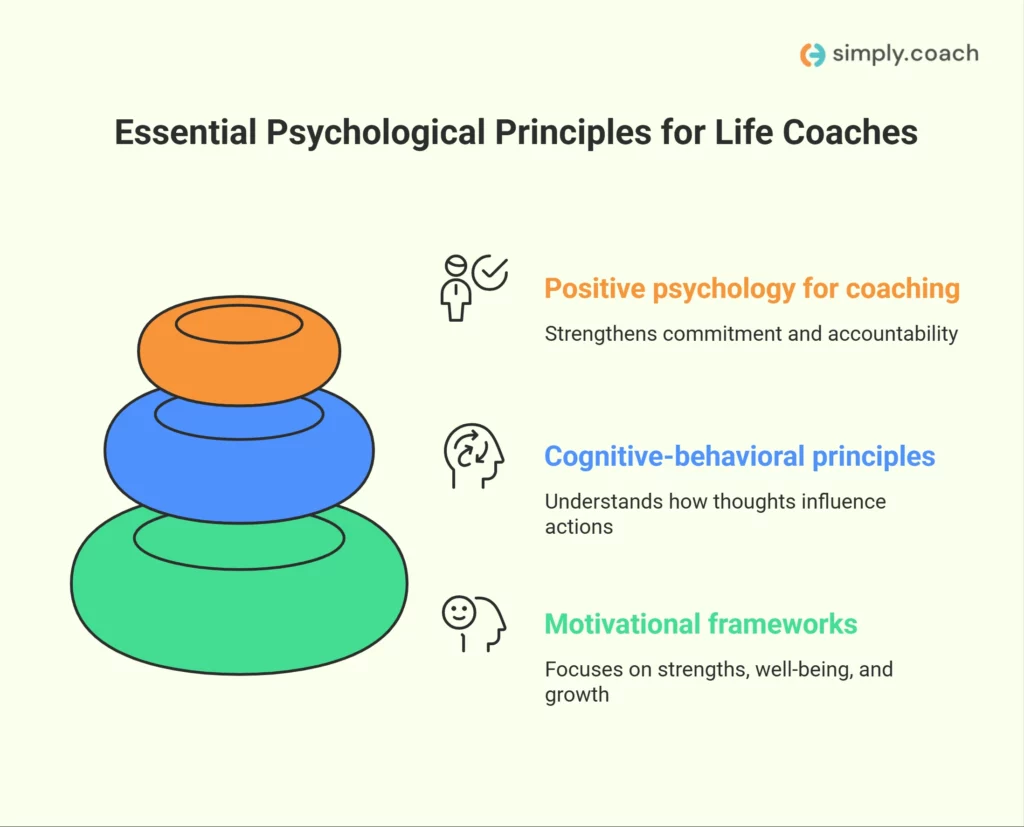 simply.coach

Essential Psychological Principles for Life Coaches

Positive psychology for coaching

Strengthens commitment and accountability

Cognitive-behavioral principles

Understands how thoughts influence actions

Motivational frameworks

Focuses on strengths, well-being, and growth